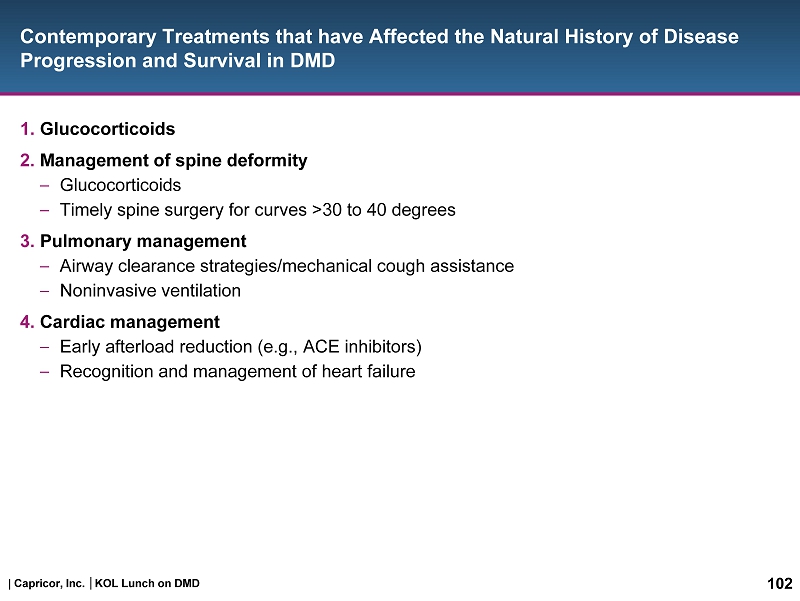 Contemporary Treatments that have Affected the Natural History of Disease Progression and Survival in DMD

1. Glucocorticoids

2. Management of spine deformity
– Glucocorticoids
– Timely spine surgery for curves >30 to 40 degrees

3. Pulmonary management
– Airway clearance strategies/mechanical cough assistance
– Noninvasive ventilation

4. Cardiac management
– Early afterload reduction (e.g., ACE inhibitors)
– Recognition and management of heart failure

| Capricor, Inc. | KOL Lunch on DMD

102